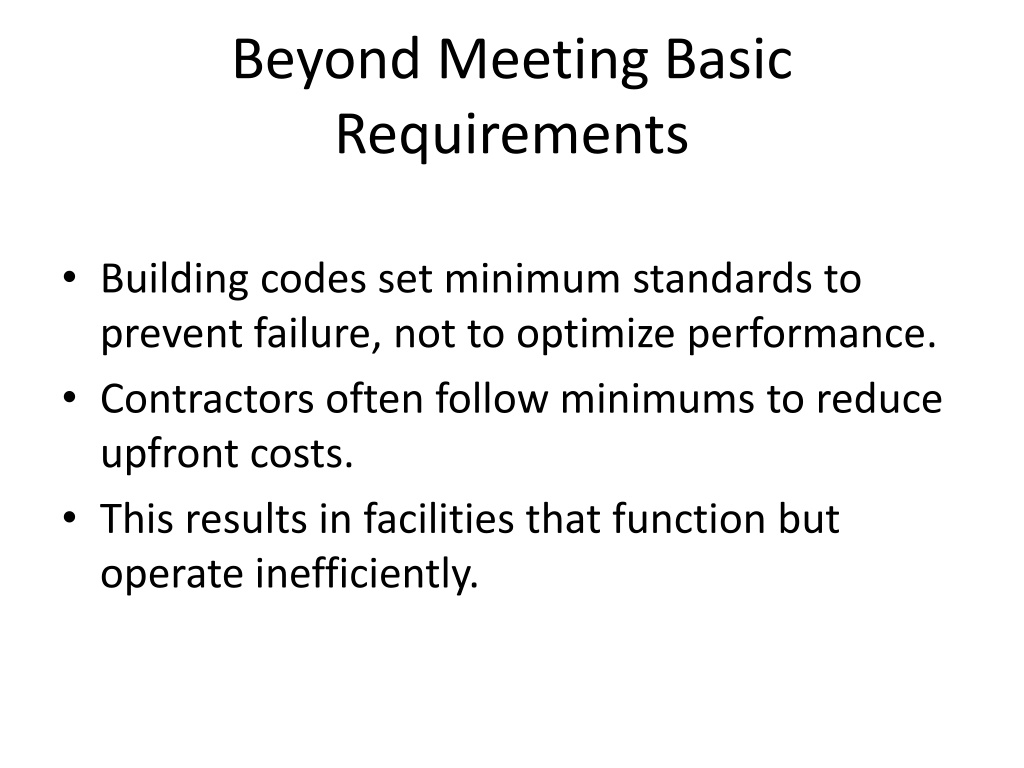 Beyond Meeting Basic Requirements

• Building codes set minimum standards to prevent failure, not to optimize performance.
• Contractors often follow minimums to reduce upfront costs.
• This results in facilities that function but operate inefficiently.